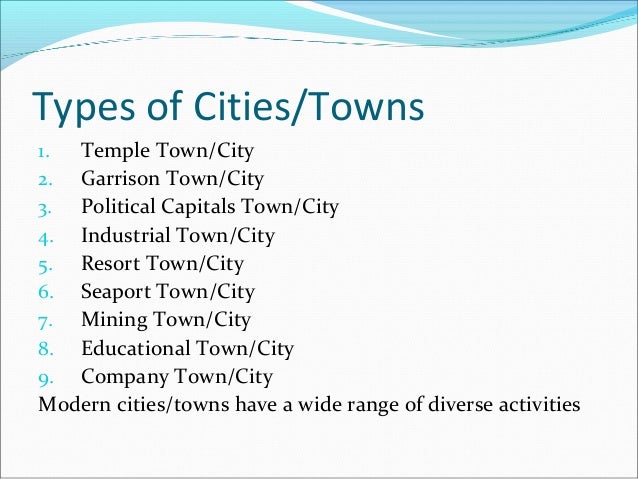 Types of Cities/Towns

1. Temple Town/City
2. Garrison Town/City
3. Political Capitals Town/City
4. Industrial Town/City
5. Resort Town/City
6. Seaport Town/City
7. Mining Town/City
8. Educational Town/City
9. Company Town/City

Modern cities/towns have a wide range of diverse activities